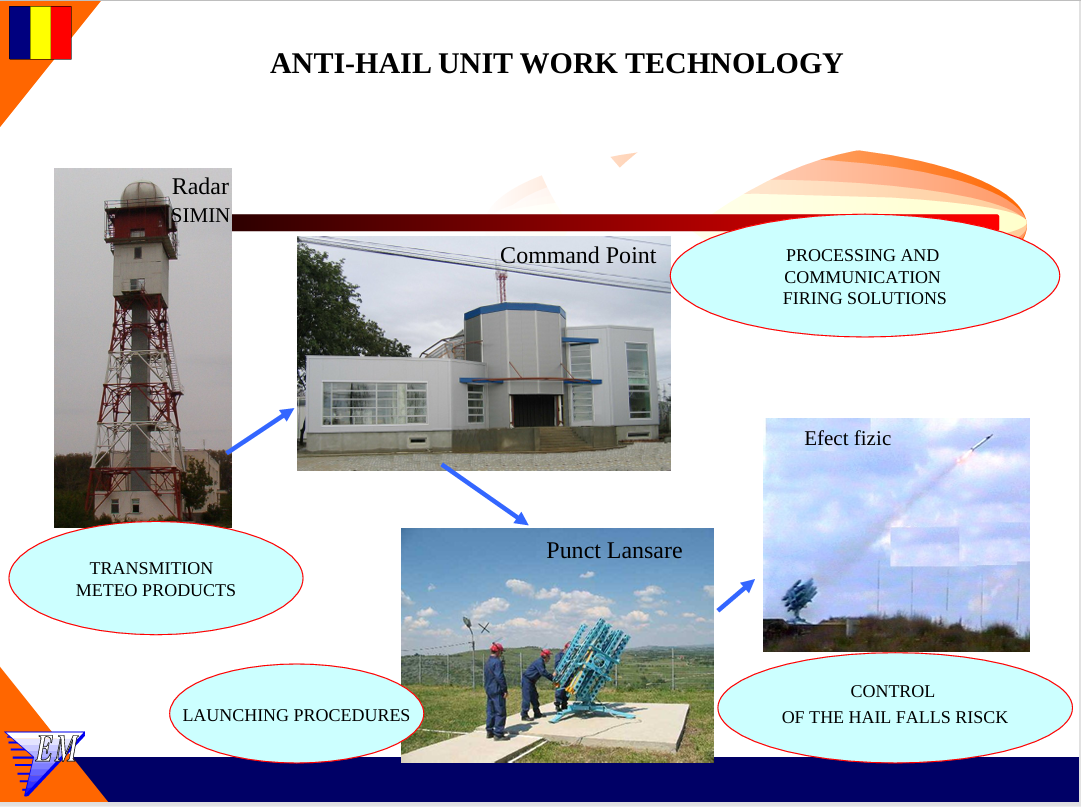 ANTI-HAIL UNIT WORK TECHNOLOGY

Radar
SIMIN

Command Point

PROCESSING AND COMMUNICATION FIRING SOLUTIONS

Efect fizic

TRANSMITION METEO PRODUCTS

Punct Lansare

LAUNCHING PROCEDURES

CONTROL OF THE HAIL FALLS RISCK

EM